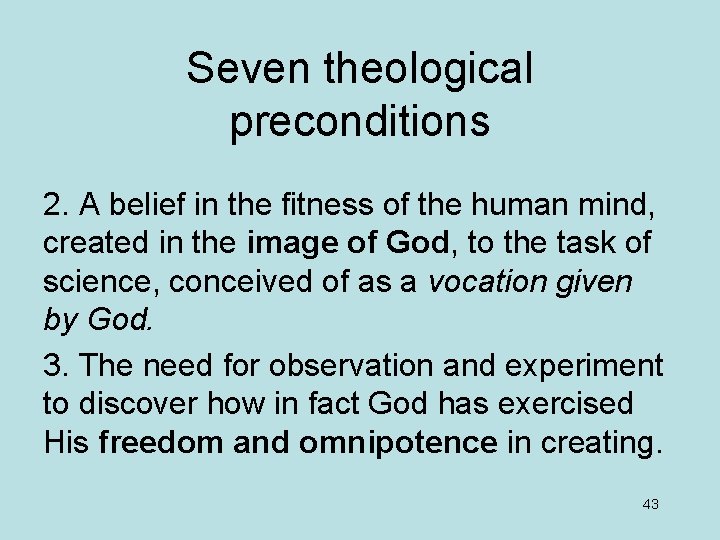 Seven theological preconditions

2. A belief in the fitness of the human mind, created in the image of God, to the task of science, conceived of as a vocation given by God.

3. The need for observation and experiment to discover how in fact God has exercised His freedom and omnipotence in creating.

43